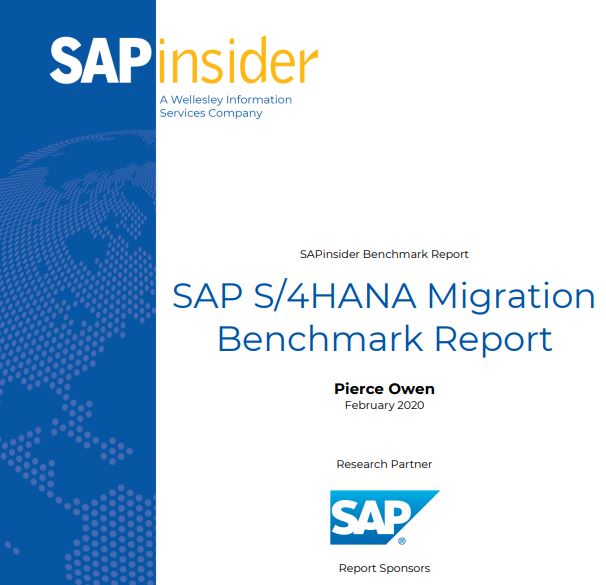 SAPinsider
A Wellesley Information Services Company

SAPinsider Benchmark Report

SAP S/4HANA Migration Benchmark Report

Pierce Owen
February 2020

Research Partner

SAP®

Report Sponsors